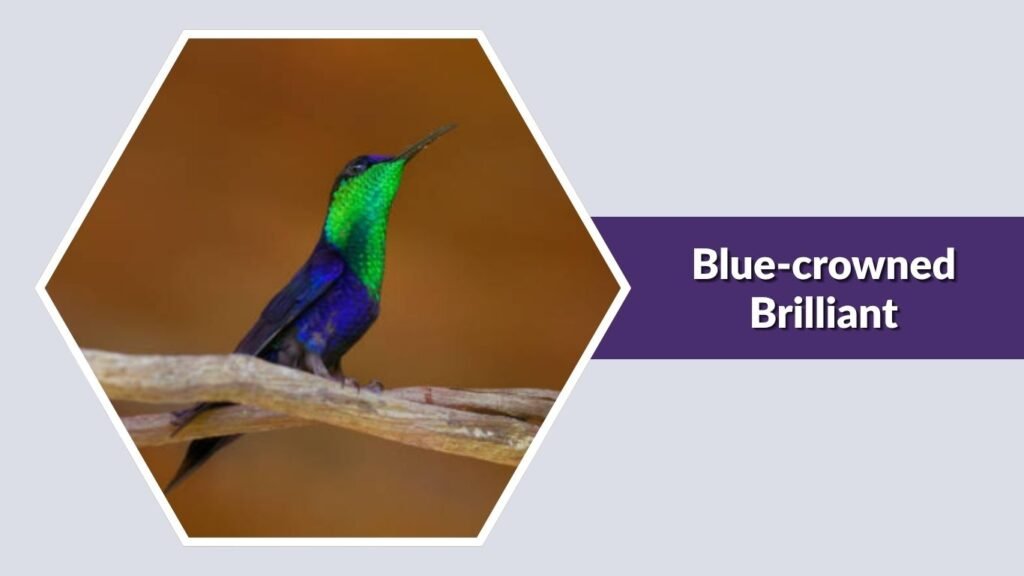 Blue-crowned Brilliant